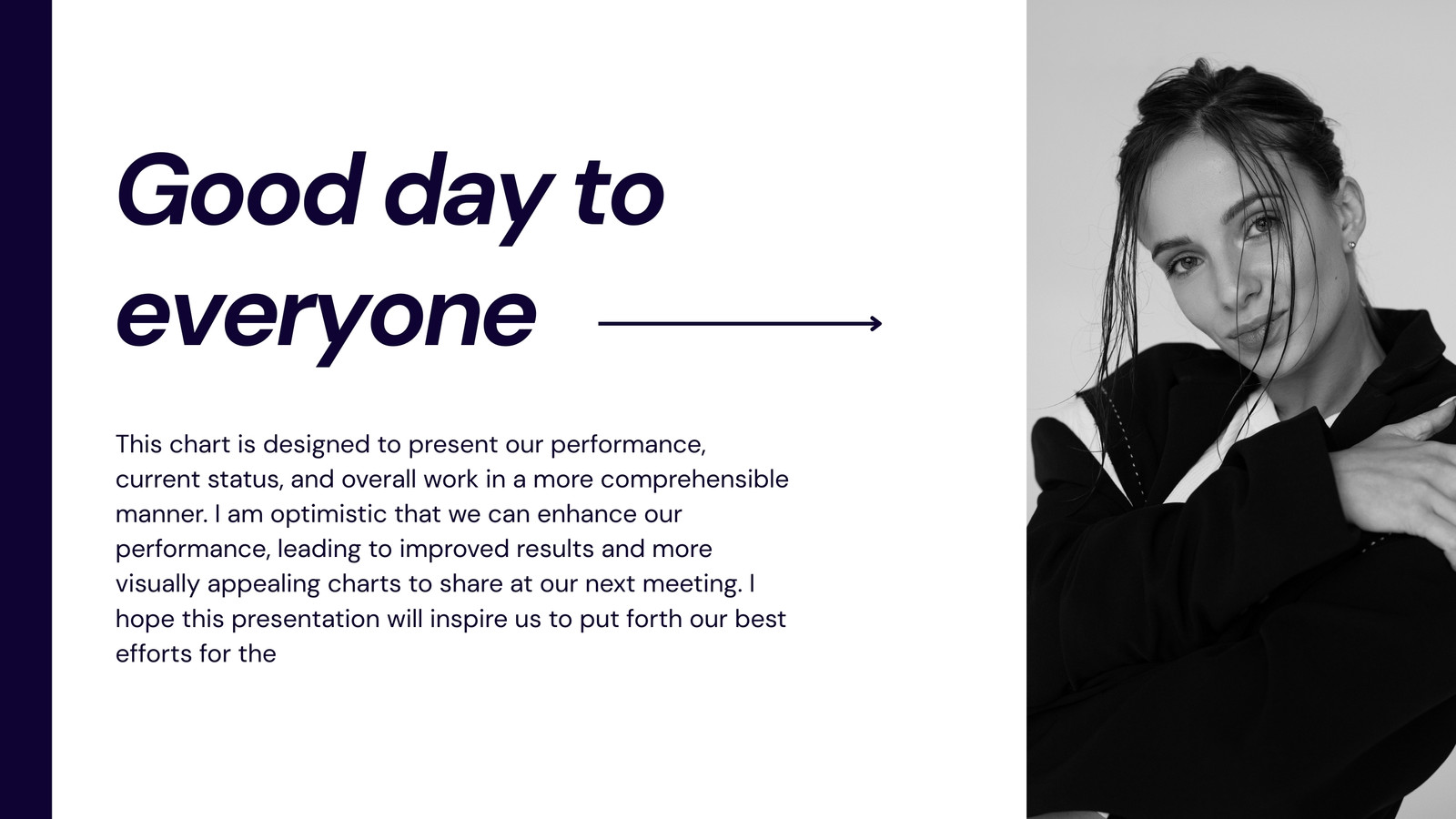 Good day to everyone

This chart is designed to present our performance, current status, and overall work in a more comprehensible manner. I am optimistic that we can enhance our performance, leading to improved results and more visually appealing charts to share at our next meeting. I hope this presentation will inspire us to put forth our best efforts for the